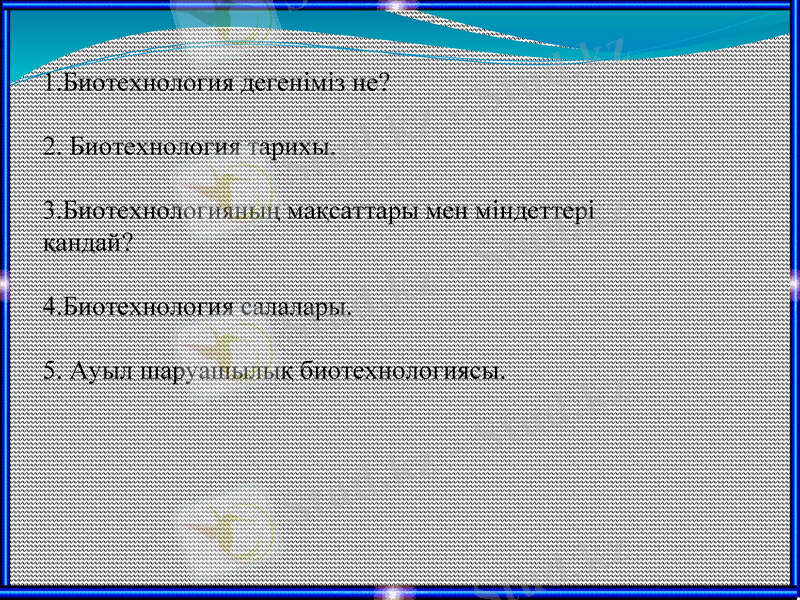 1.Биотехнология дегеніміз не?

2. Биотехнология тарихы.

3.Биотехнологияның мақсаттары мен міндеттері қандай?

4.Биотехнология салалары.

5. Ауыл шаруашылық биотехнологиясы.